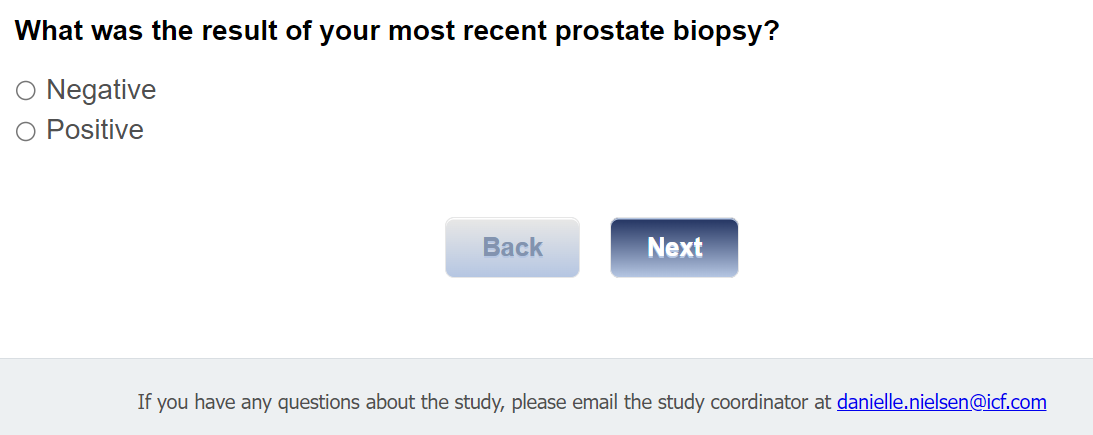 What was the result of your most recent prostate biopsy?

○ Negative
○ Positive

Back Next

If you have any questions about the study, please email the study coordinator at danielle.nielsen@icf.com